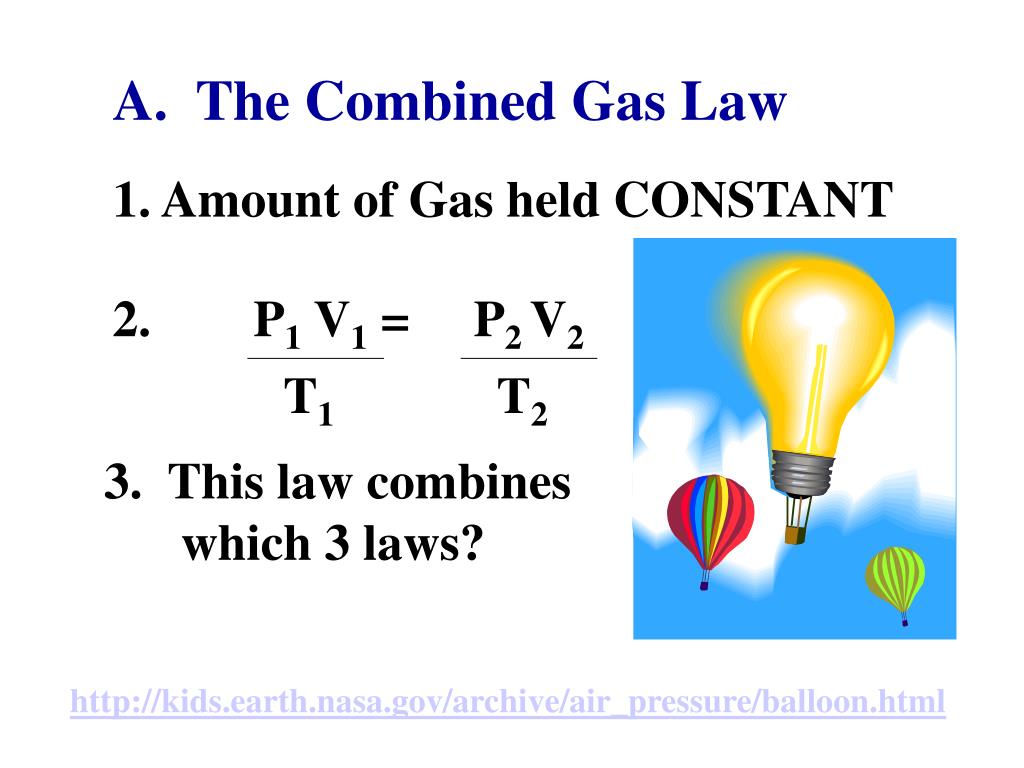 A. The Combined Gas Law

1. Amount of Gas held CONSTANT

2. $\frac{P_1 V_1}{T_1} = \frac{P_2 V_2}{T_2}$

3. This law combines which 3 laws?

http://kids.earth.nasa.gov/archive/air_pressure/balloon.html